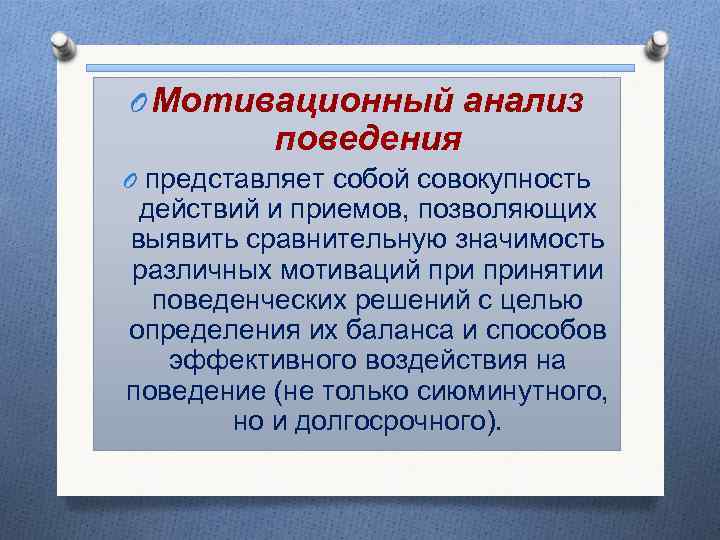 Мотивационный анализ поведения

представляет собой совокупность действий и приемов, позволяющих выявить сравнительную значимость различных мотиваций при принятии поведенческих решений с целью определения их баланса и способов эффективного воздействия на поведение (не только сиюминутного, но и долгосрочного).